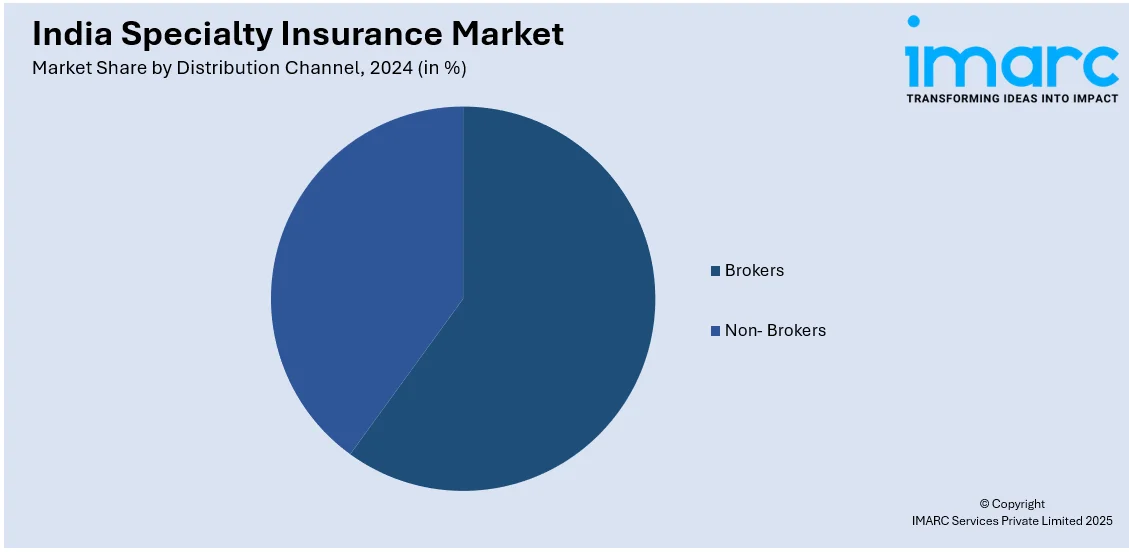 India Specialty Insurance Market
Market Share by Distribution Channel, 2024 (in %)

imarc
TRANSFORMING IDEAS INTO IMPACT

Brokers
Non- Brokers

© Copyright
IMARC Services Private Limited 2025